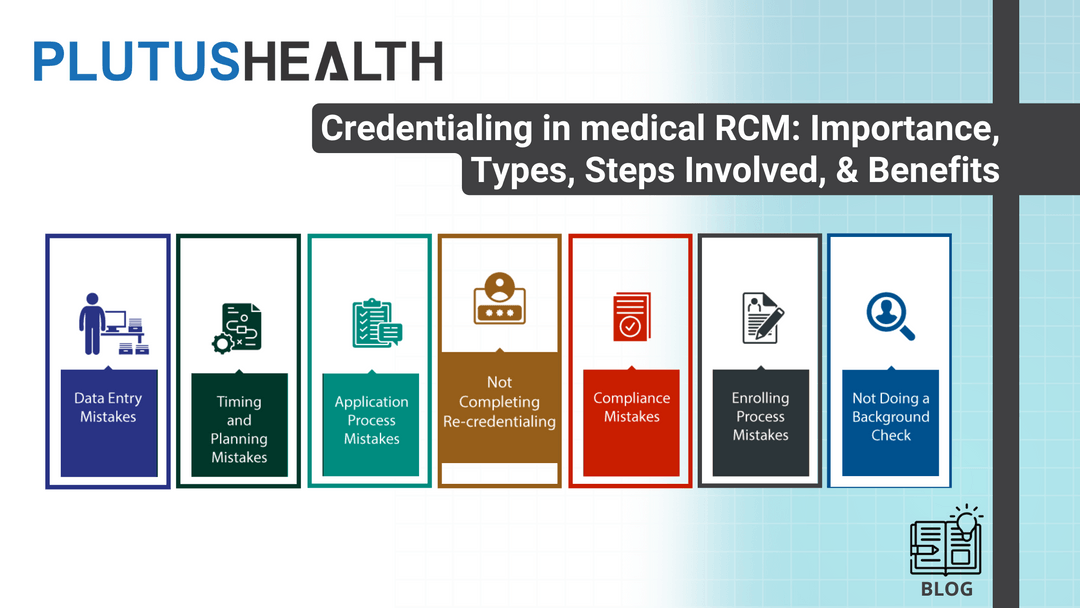 PLUTUSHEALTH

Credentialing in medical RCM: Importance, Types, Steps Involved, & Benefits

Data Entry Mistakes

Timing and Planning Mistakes

Application Process Mistakes

Not Completing Re-credentialing

Compliance Mistakes

Enrolling Process Mistakes

Not Doing a Background Check

BLOG